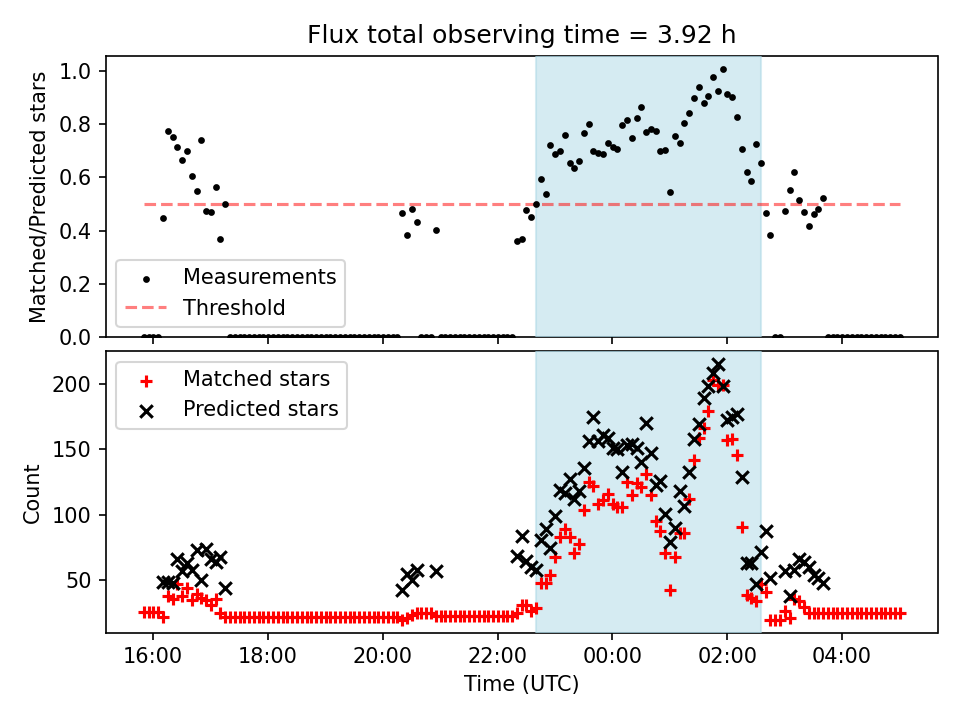 Flux total observing time = 3.92 h

Matched/Predicted stars

1.0
0.8
0.6
0.4
0.2
0.0

Measurements
Threshold

Count

200
150
100
50

Matched stars
Predicted stars

16:00
18:00
20:00
22:00
00:00
02:00
04:00

Time (UTC)